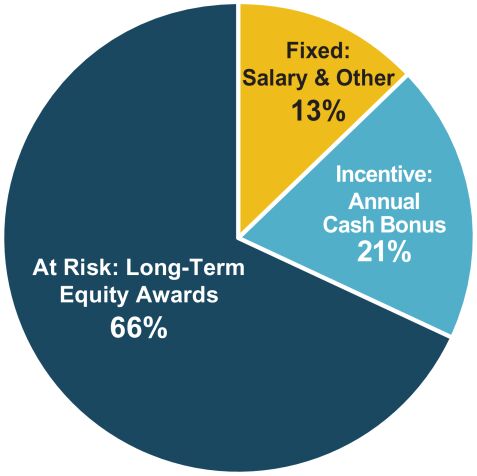 Fixed:
Salary & Other
13%

Incentive:
Annual
Cash Bonus
21%

At Risk: Long-Term
Equity Awards
66%